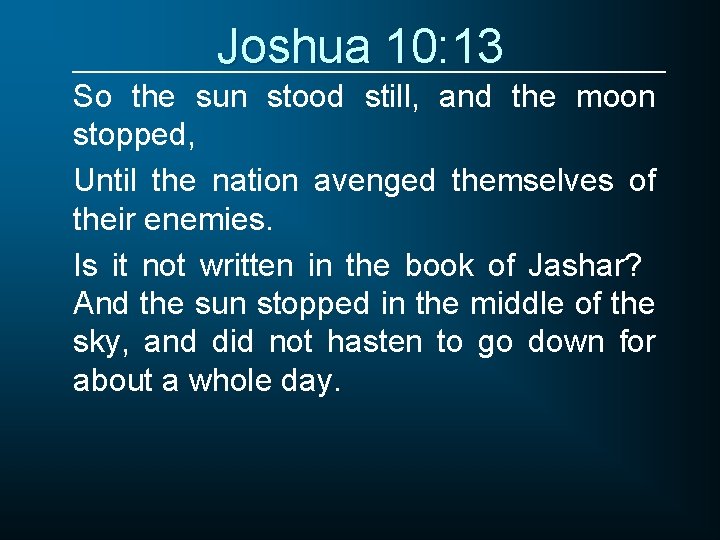 Joshua 10:13

So the sun stood still, and the moon stopped,

Until the nation avenged themselves of their enemies.

Is it not written in the book of Jashar? And the sun stopped in the middle of the sky, and did not hasten to go down for about a whole day.